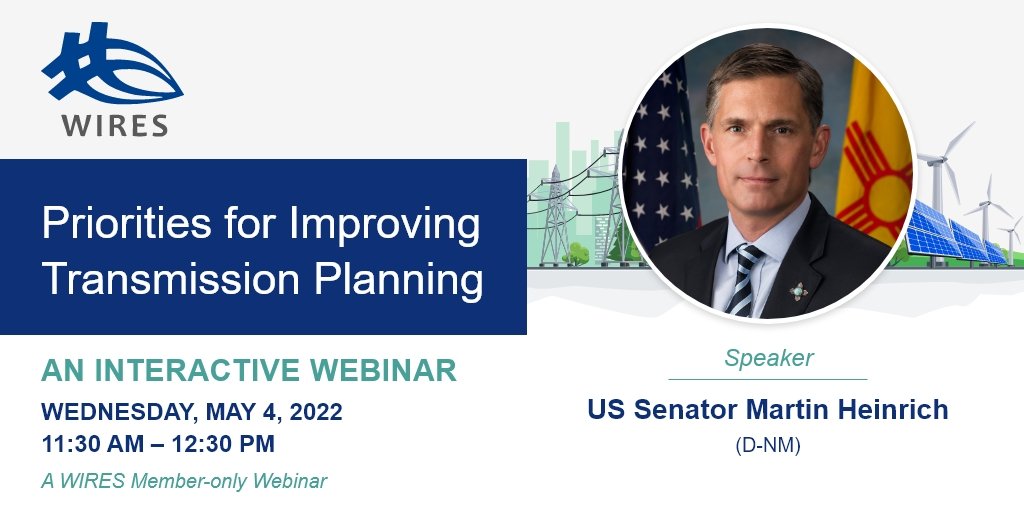 WIRES

Priorities for Improving Transmission Planning

AN INTERACTIVE WEBINAR

WEDNESDAY, MAY 4, 2022
11:30 AM – 12:30 PM

A WIRES Member-only Webinar

Speaker

US Senator Martin Heinrich
(D-NM)